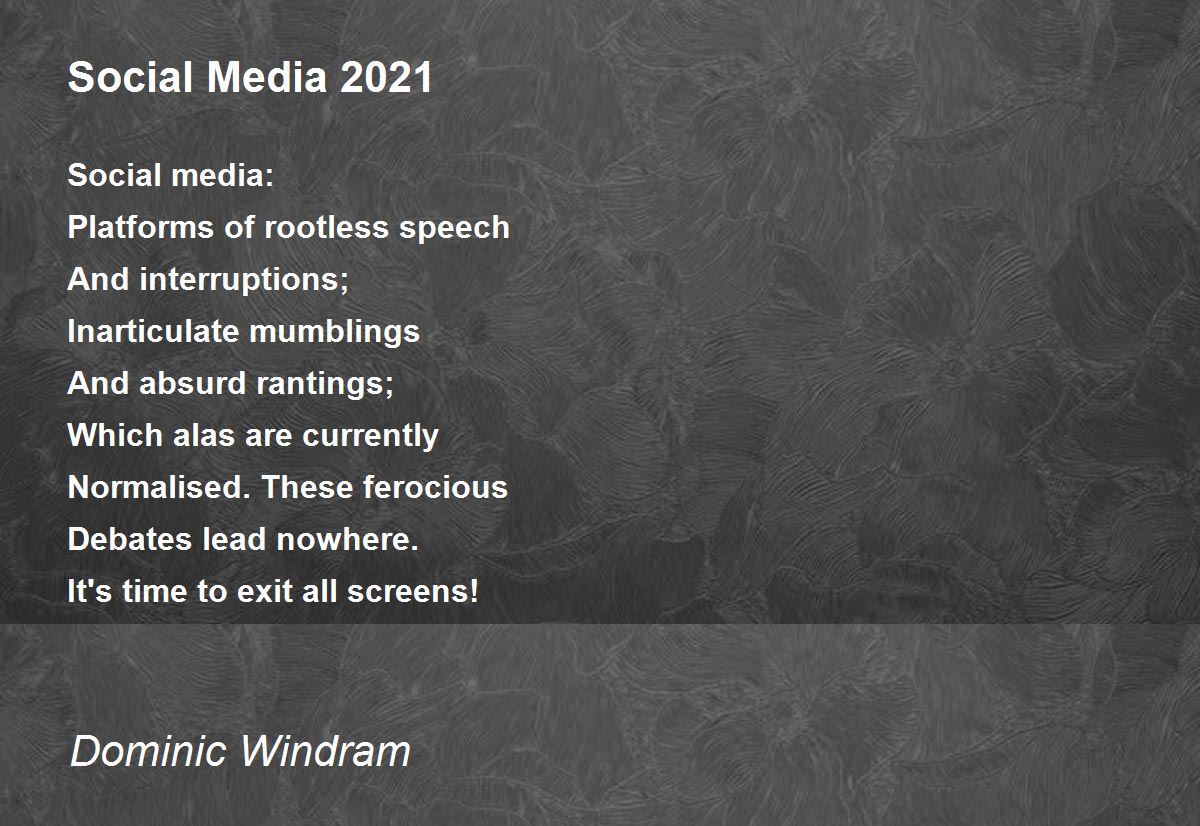 Social Media 2021

Social media:
Platforms of rootless speech
And interruptions;
Inarticulate mumblings
And absurd rantings;
Which alas are currently
Normalised. These ferocious
Debates lead nowhere.
It's time to exit all screens!

Dominic Windram